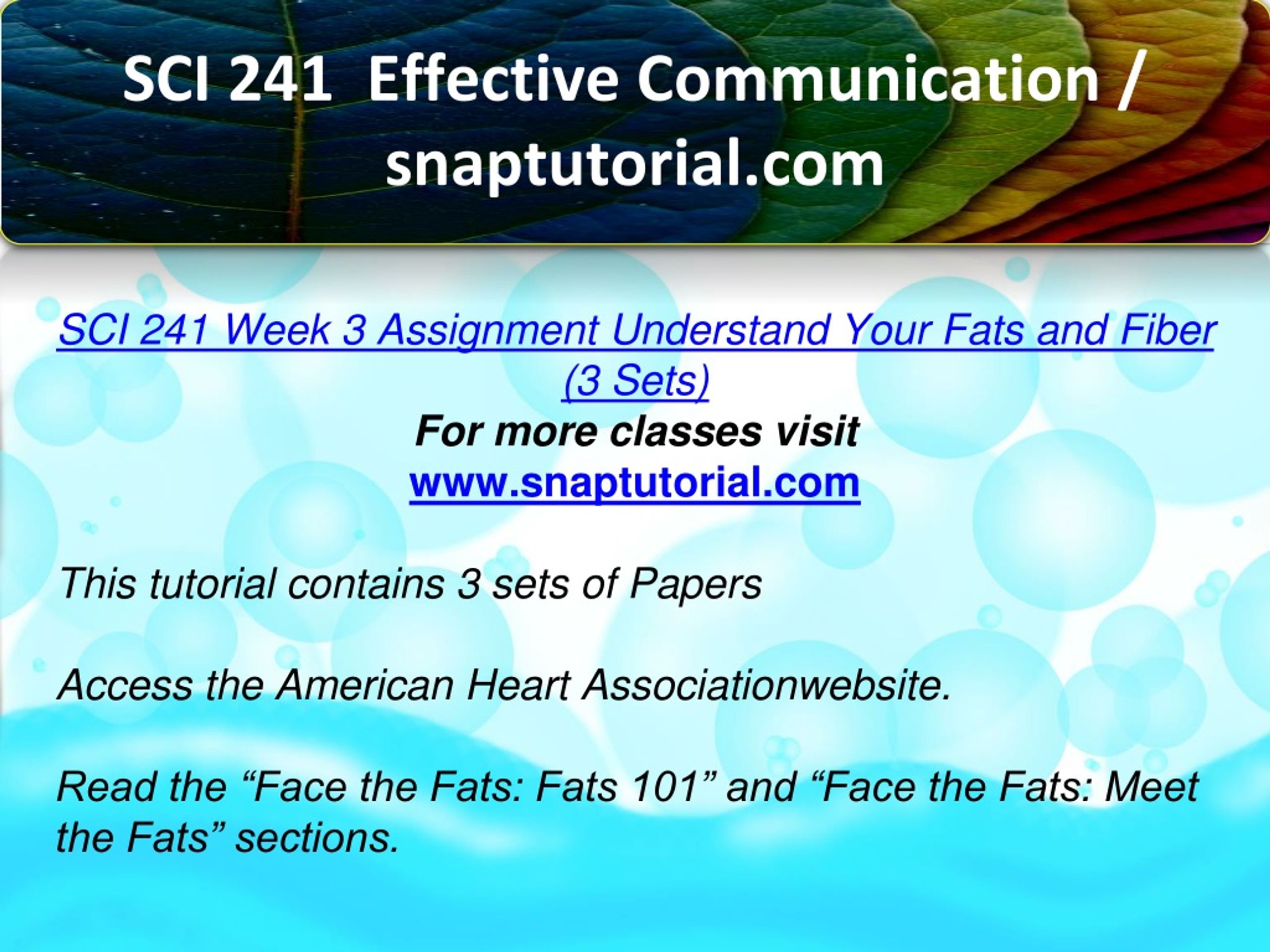 SCI 241 Effective Communication / snaptutorial.com

SCI 241 Week 3 Assignment Understand Your Fats and Fiber (3 Sets)
For more classes visit
www.snaptutorial.com

This tutorial contains 3 sets of Papers

Access the American Heart Associationwebsite.

Read the “Face the Fats: Fats 101” and “Face the Fats: Meet the Fats” sections.